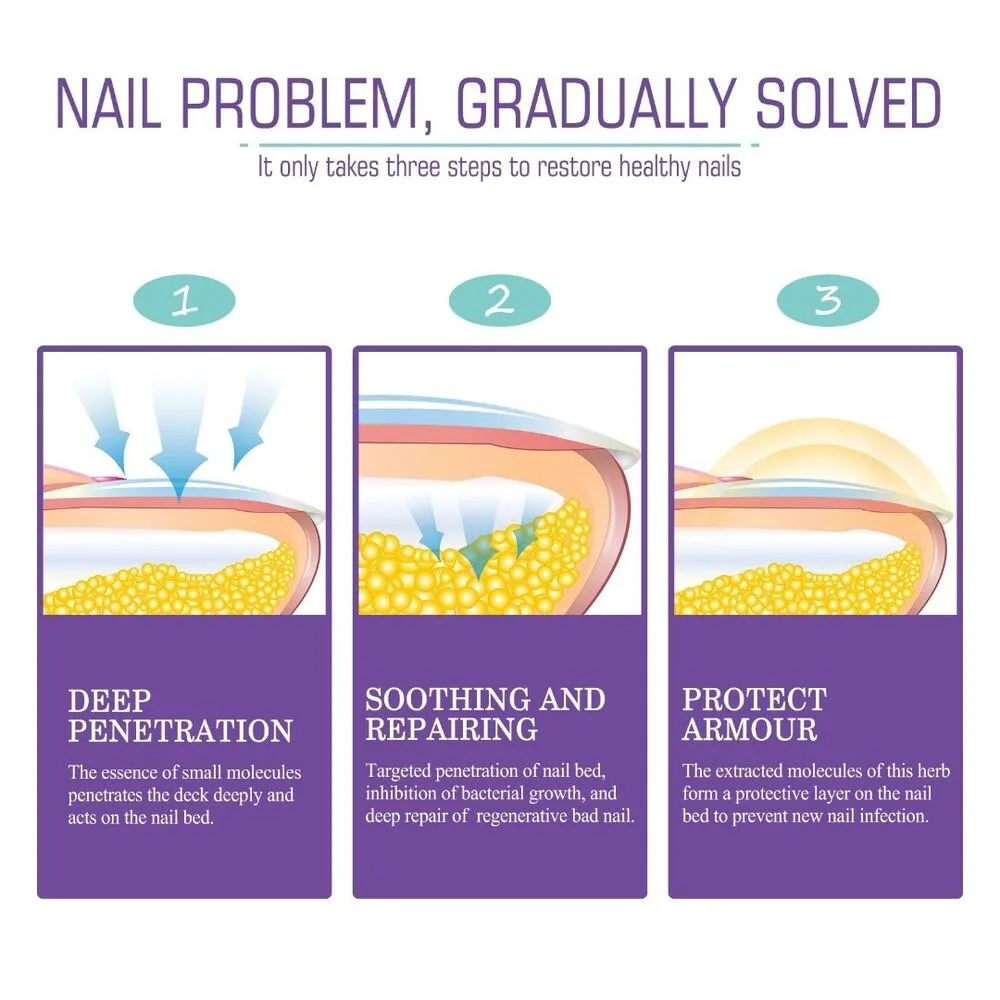 NAIL PROBLEM, GRADUALLY SOLVED

It only takes three steps to restore healthy nails

1

DEEP PENETRATION

The essence of small molecules penetrates the deck deeply and acts on the nail bed.

2

SOOTHING AND REPAIRING

Targeted penetration of nail bed, inhibition of bacterial growth, and deep repair of regenerative bad nail.

3

PROTECT ARMOUR

The extracted molecules of this herb form a protective layer on the nail bed to prevent new nail infection.